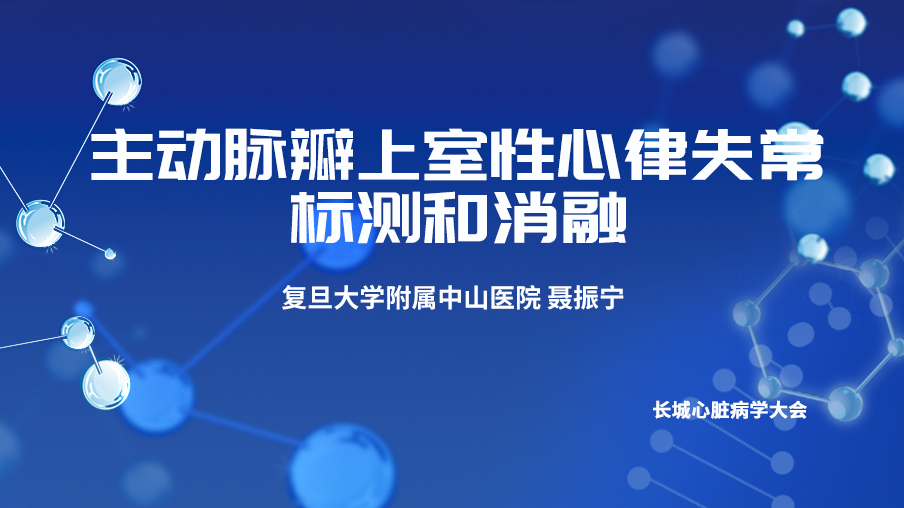 主动脉瓣上室性心律失常标测和消融

复旦大学附属中山医院 聂振宁

长城心脏病学大会